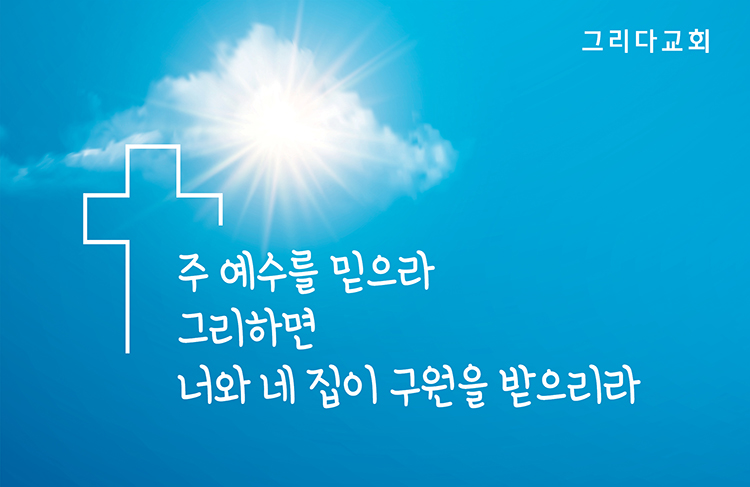 그리다교회

주 예수를 믿으라
그리하면
너와 네 집이 구원을 받으리라